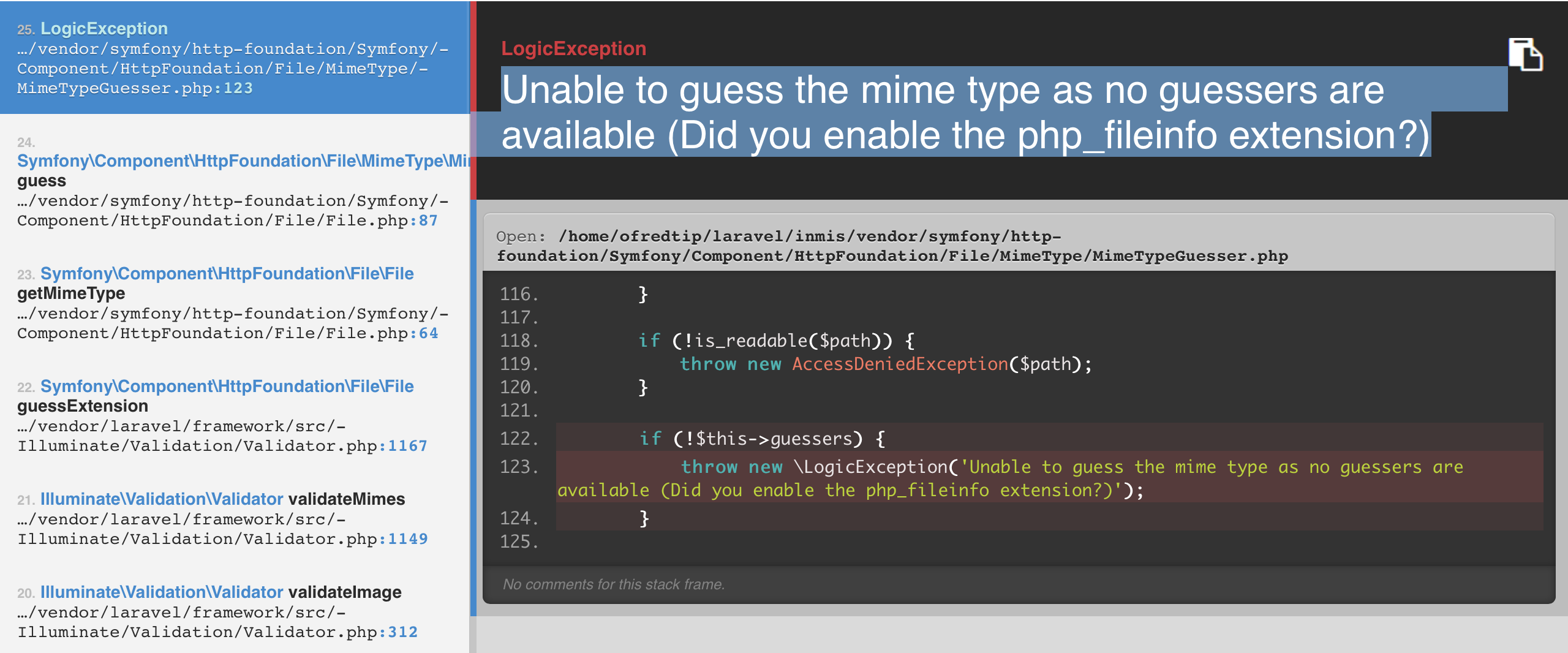 25. LogicException
…/vendor/symfony/http-foundation/Symfony/-Component/HttpFoundation/File/MimeType/-MimeTypeGuesser.php:123

24. Symfony\Component\HttpFoundation\File\MimeType\Mi
guess
…/vendor/symfony/http-foundation/Symfony/-Component/HttpFoundation/File/File.php:87

23. Symfony\Component\HttpFoundation\File\File
getMimeType
…/vendor/symfony/http-foundation/Symfony/-Component/HttpFoundation/File/File.php:64

22. Symfony\Component\HttpFoundation\File\File
guessExtension
…/vendor/laravel/framework/src/-Illuminate/Validation/Validator.php:1167

21. Illuminate\Validation\Validator validateMimes
…/vendor/laravel/framework/src/-Illuminate/Validation/Validator.php:1149

20. Illuminate\Validation\Validator validateImage
…/vendor/laravel/framework/src/-Illuminate/Validation/Validator.php:312

LogicException
Unable to guess the mime type as no guessers are available (Did you enable the php_fileinfo extension?)

Open: /home/ofredtip/laravel/inmis/vendor/symfony/http-foundation/Symfony/Component/HttpFoundation/File/MimeType/MimeTypeGuesser.php

116.         }
117.
118.         if (!is_readable($path)) {
119.             throw new AccessDeniedException($path);
120.         }
121.
122.         if (!$this->guessers) {
123.             throw new \LogicException('Unable to guess the mime type as no guessers are available (Did you enable the php_fileinfo extension?)');
124.         }
125.

No comments for this stack frame.